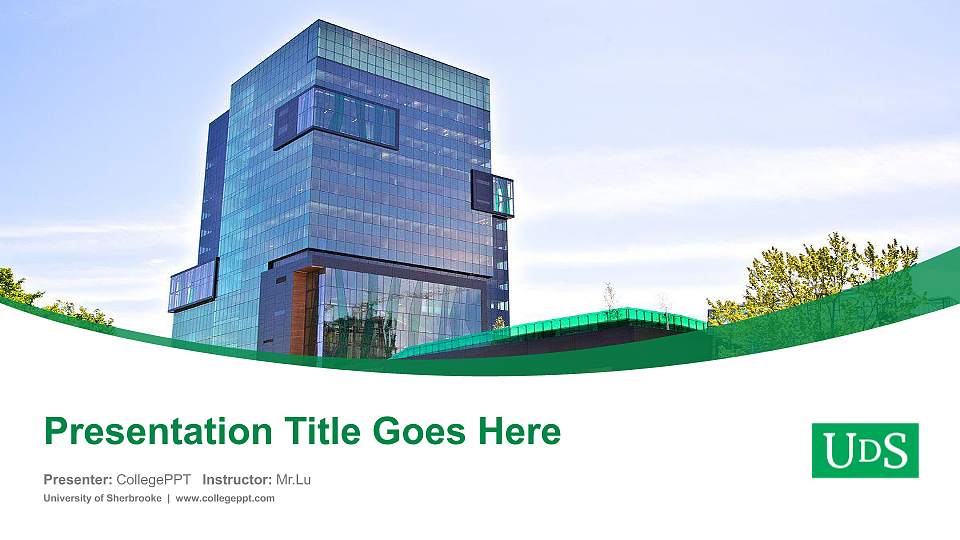 Presentation Title Goes Here

Presenter: CollegePPT Instructor: Mr.Lu

University of Sherbrooke | www.collegeppt.com

UDS